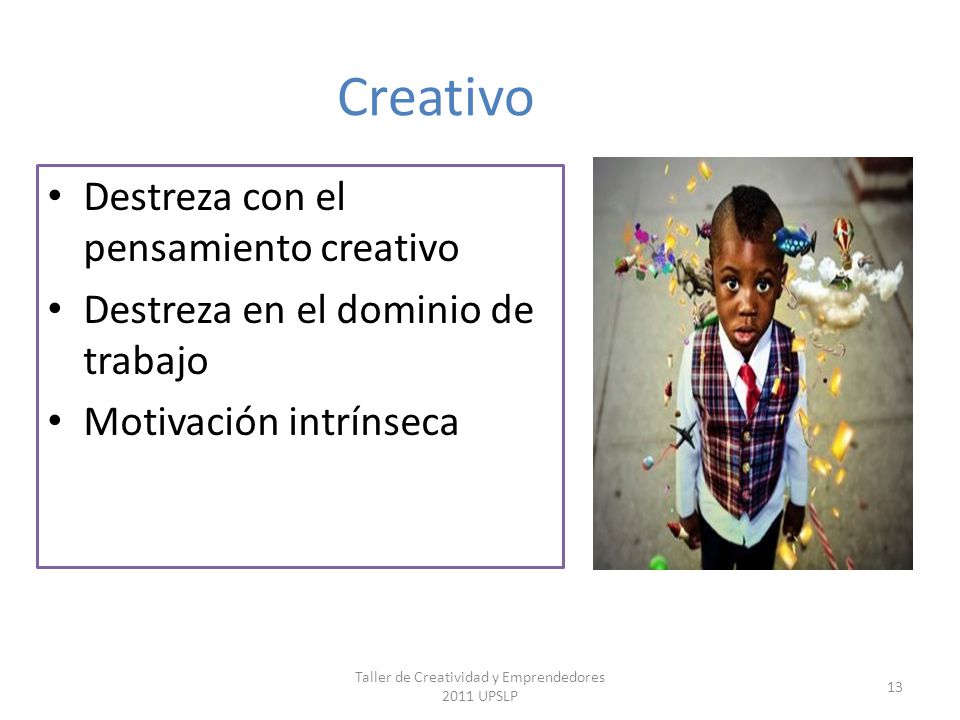 Creativo

• Destreza con el pensamiento creativo
• Destreza en el dominio de trabajo
• Motivación intrínseca

Taller de Creatividad y Emprendedores 2011 UPSLP

13